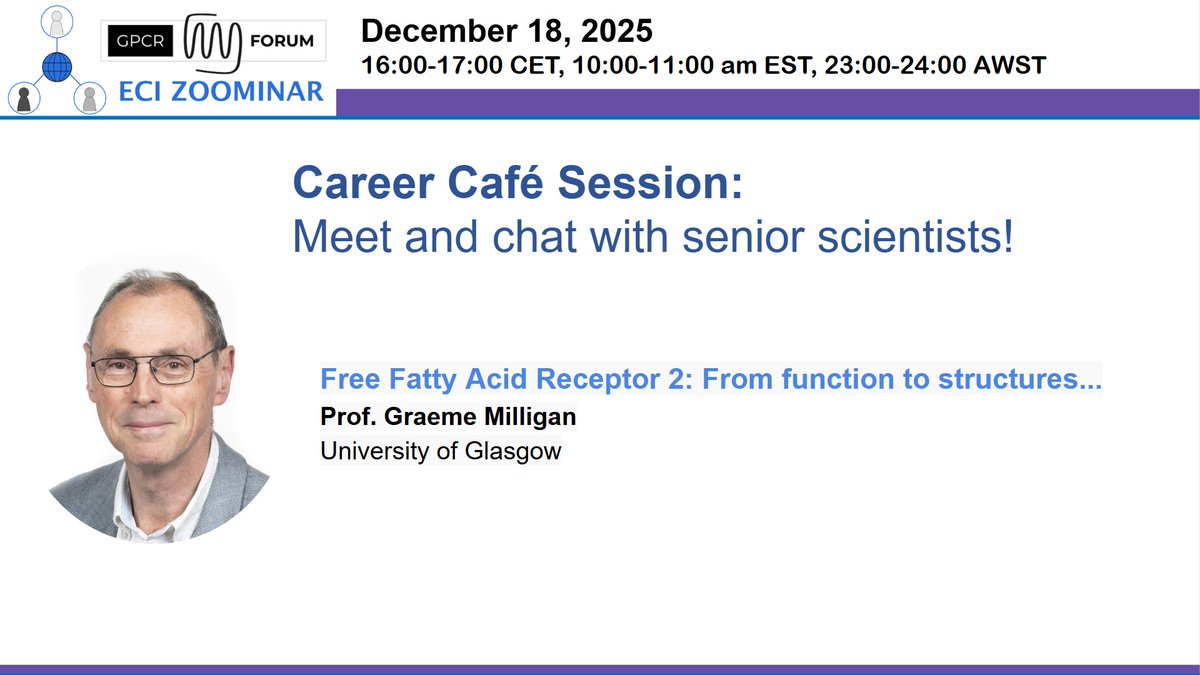 GPCR FORUM
ECI ZOOMINAR

December 18, 2025
16:00-17:00 CET, 10:00-11:00 am EST, 23:00-24:00 AWST

Career Café Session:
Meet and chat with senior scientists!

Free Fatty Acid Receptor 2: From function to structures...
Prof. Graeme Milligan
University of Glasgow